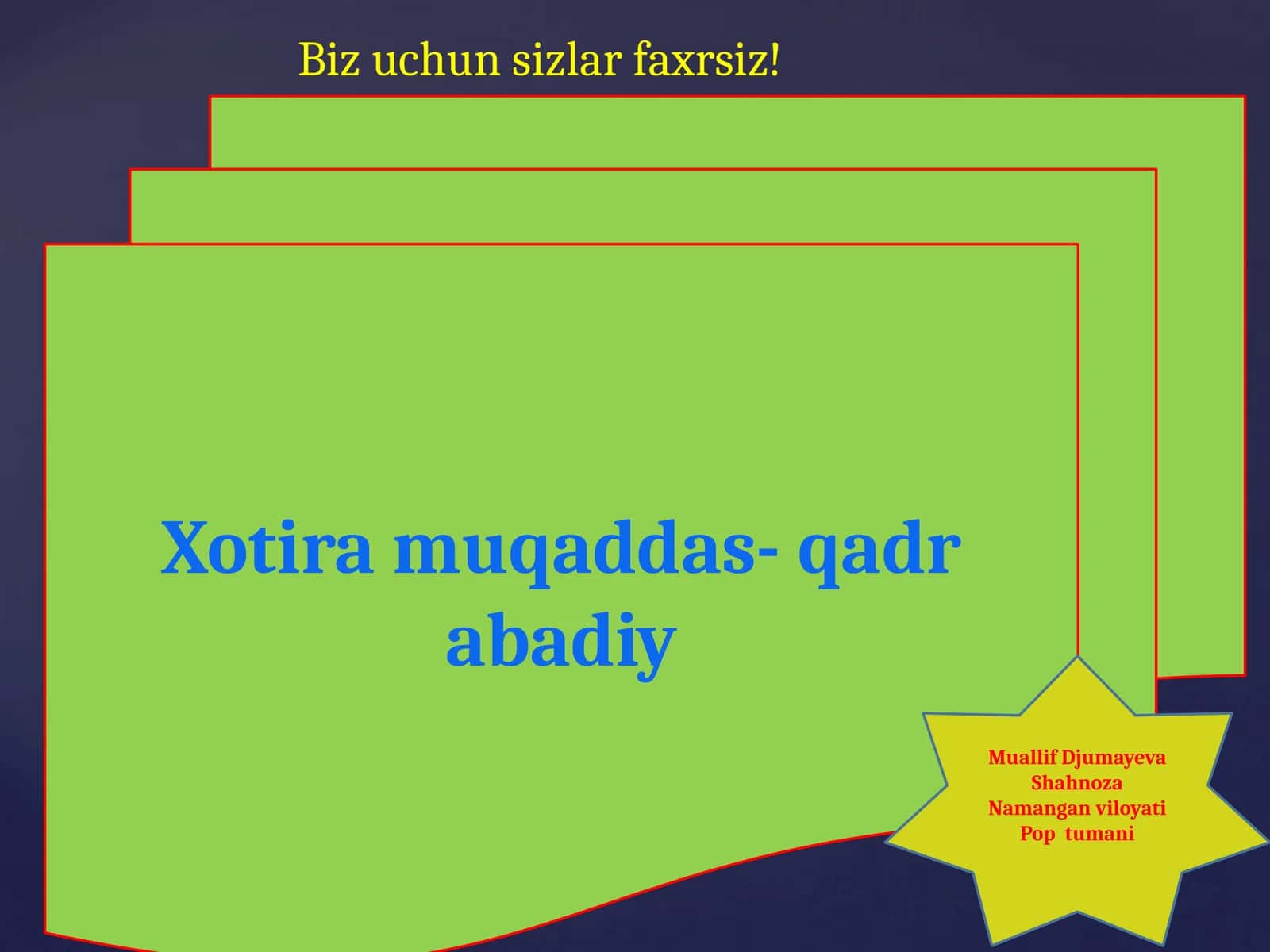 Biz uchun sizlar faxrsiz!

Xotira muqaddas- qadr abadiy

Muallif Djumayeva Shahnoza Namangan viloyati Pop tumani